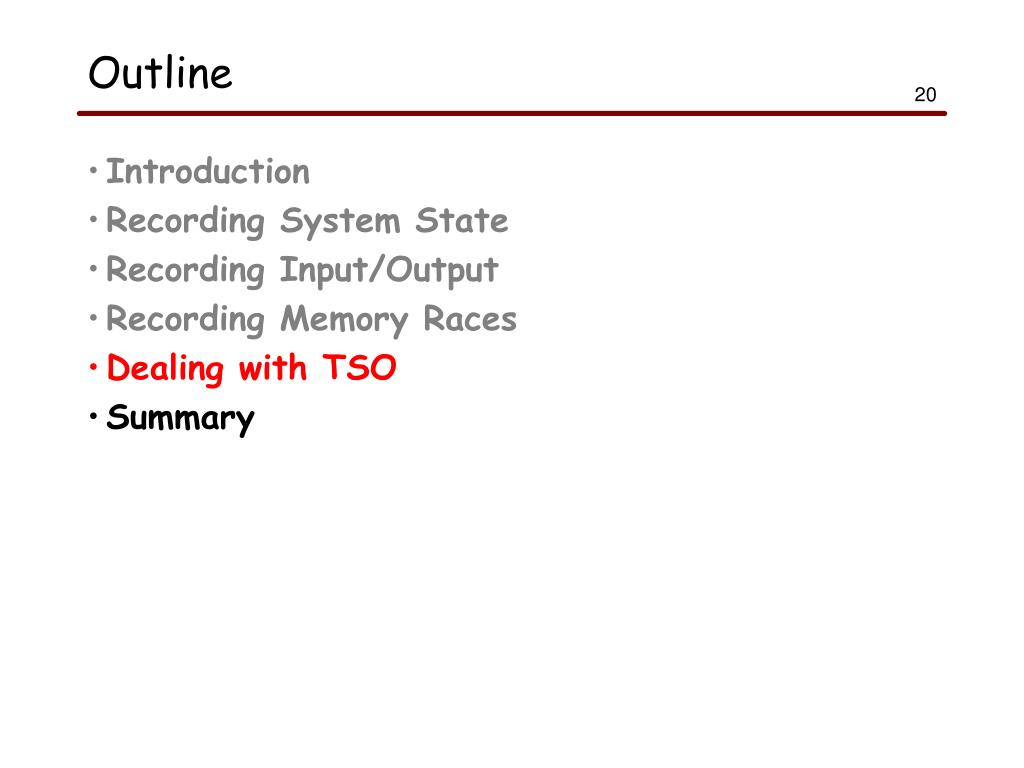 Outline

20

• Introduction
• Recording System State
• Recording Input/Output
• Recording Memory Races
• Dealing with TSO
• Summary